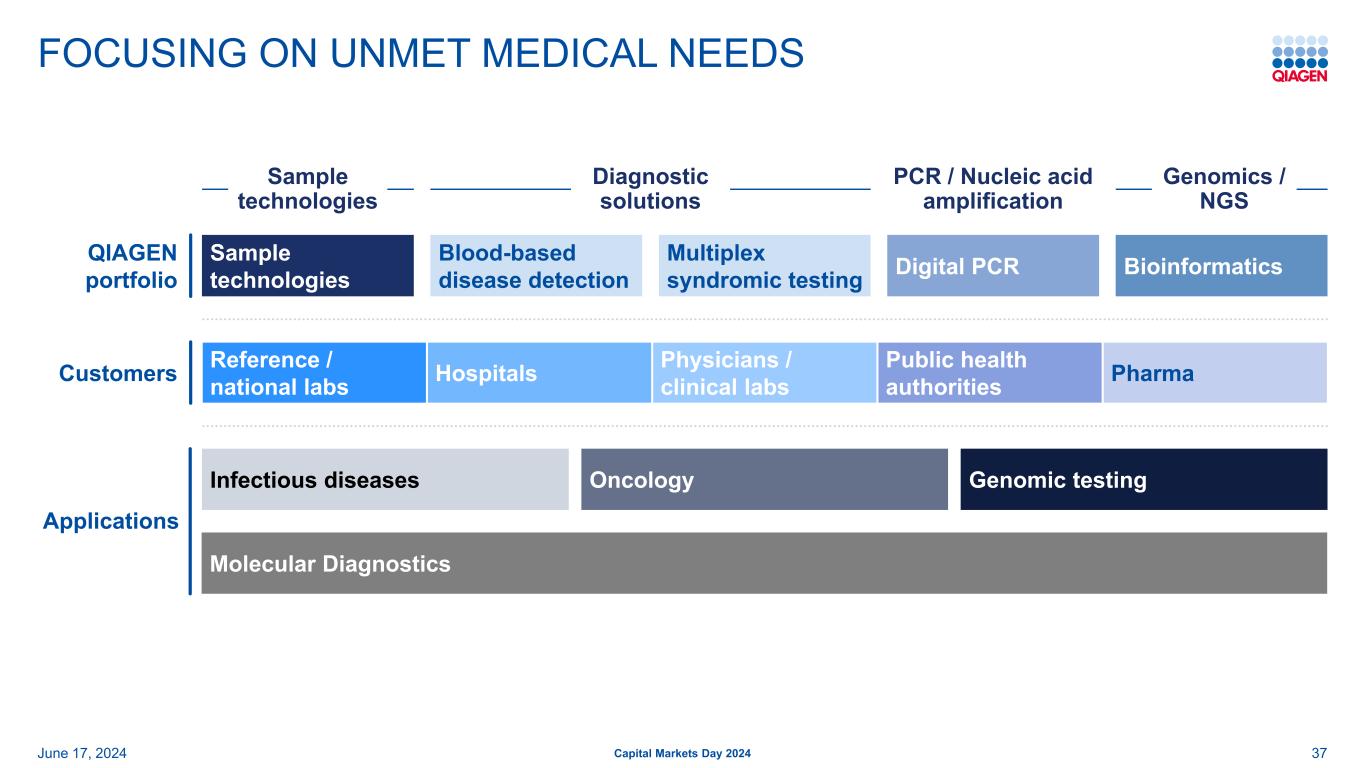 FOCUSING ON UNMET MEDICAL NEEDS

QIAGEN

Sample technologies

Diagnostic solutions

PCR / Nucleic acid amplification

Genomics / NGS

QIAGEN portfolio

Sample technologies

Blood-based disease detection

Multiplex syndromic testing

Digital PCR

Bioinformatics

Customers

Reference / national labs

Hospitals

Physicians / clinical labs

Public health authorities

Pharma

Applications

Infectious diseases

Oncology

Genomic testing

Molecular Diagnostics

June 17, 2024

Capital Markets Day 2024

37